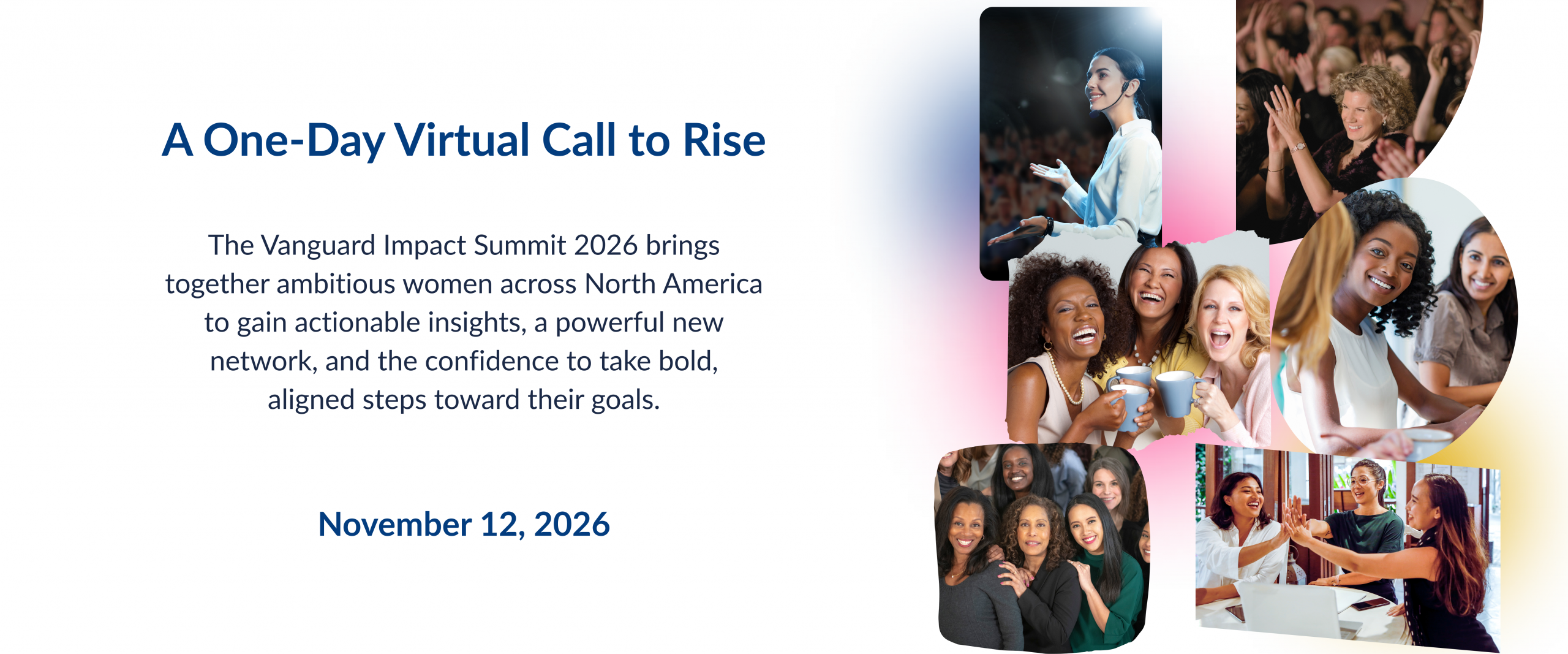 A One-Day Virtual Call to Rise

The Vanguard Impact Summit 2026 brings together ambitious women across North America to gain actionable insights, a powerful new network, and the confidence to take bold, aligned steps toward their goals.

November 12, 2026